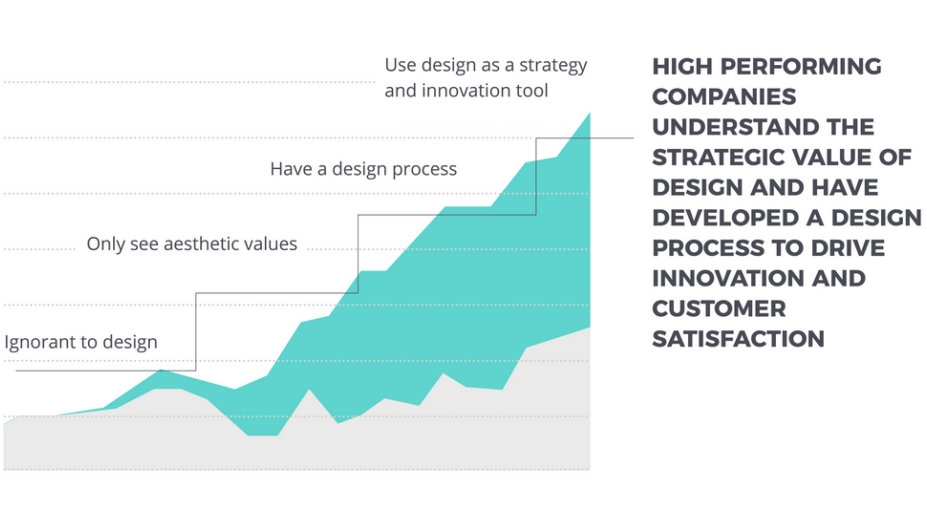 Use design as a strategy and innovation tool

Have a design process

Only see aesthetic values

Ignorant to design

HIGH PERFORMING COMPANIES UNDERSTAND THE STRATEGIC VALUE OF DESIGN AND HAVE DEVELOPED A DESIGN PROCESS TO DRIVE INNOVATION AND CUSTOMER SATISFACTION